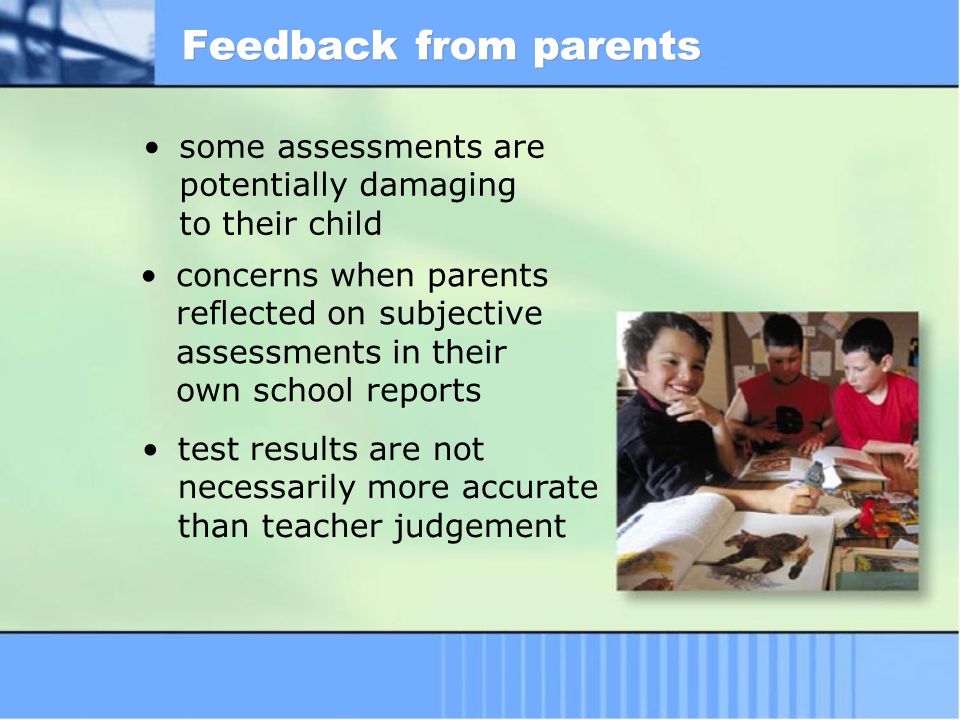 Feedback from parents

• some assessments are potentially damaging to their child

• concerns when parents reflected on subjective assessments in their own school reports

• test results are not necessarily more accurate than teacher judgement